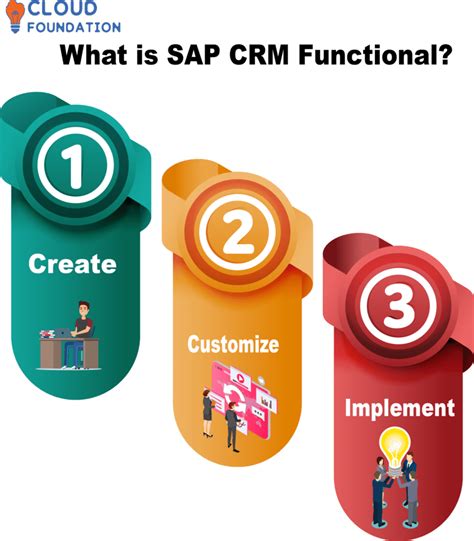 CLOUD
FOUNDATION

What is SAP CRM Functional?

1

Create

2

Customize

3

Implement